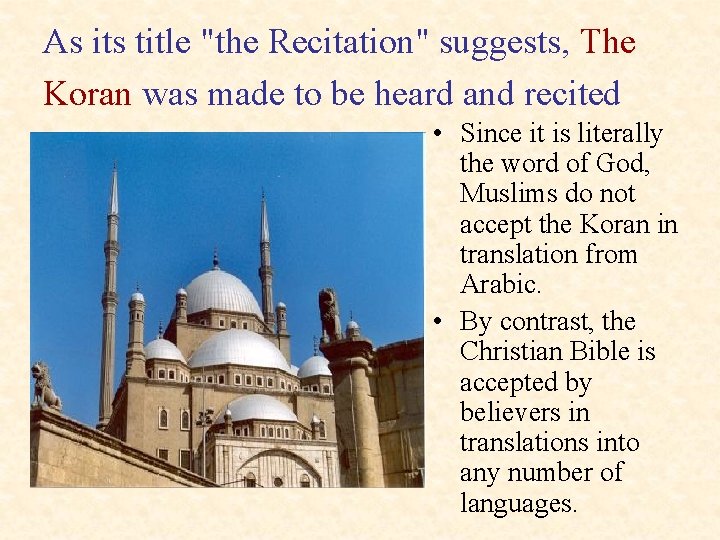 As its title "the Recitation" suggests, The Koran was made to be heard and recited

• Since it is literally the word of God, Muslims do not accept the Koran in translation from Arabic.

• By contrast, the Christian Bible is accepted by believers in translations into any number of languages.